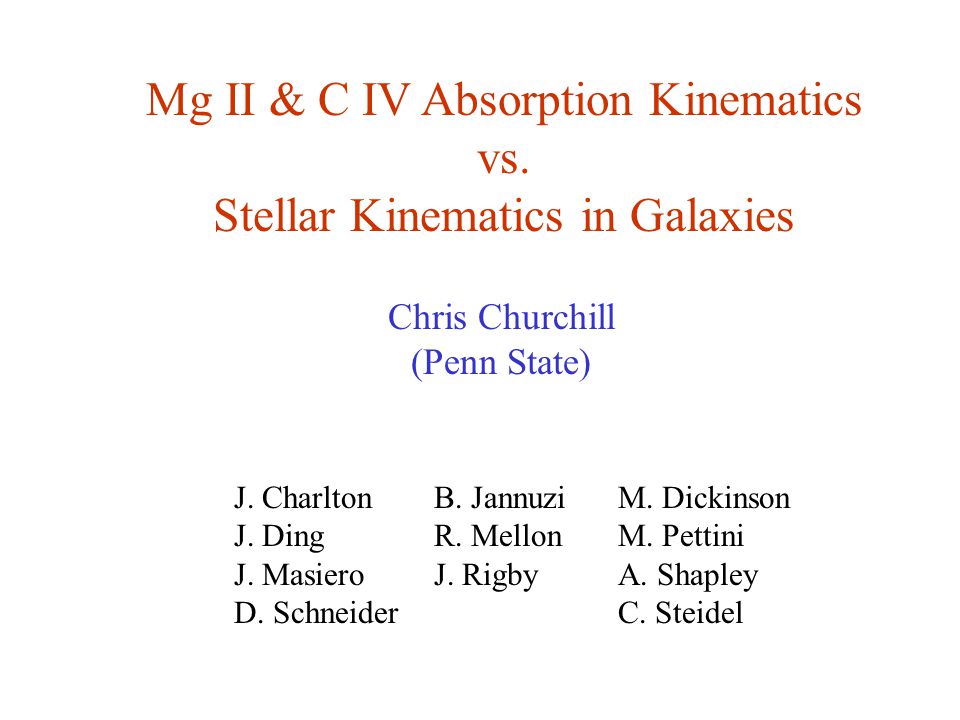 Mg II & C IV Absorption Kinematics
vs.
Stellar Kinematics in Galaxies

Chris Churchill
(Penn State)

J. Charlton
J. Ding
J. Masiero
D. Schneider

B. Jannuzi
R. Mellon
J. Rigby

M. Dickinson
M. Pettini
A. Shapley
C. Steidel